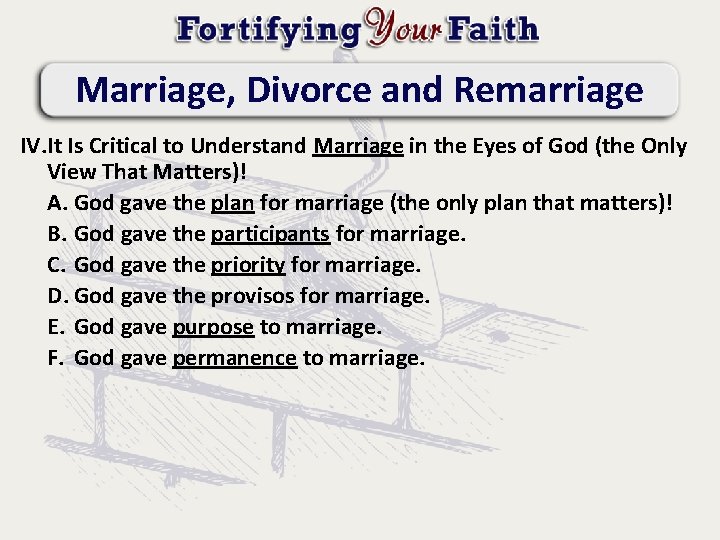 Fortifying Your Faith

Marriage, Divorce and Remarriage

IV. It Is Critical to Understand Marriage in the Eyes of God (the Only View That Matters)!

A. God gave the plan for marriage (the only plan that matters)!

B. God gave the participants for marriage.

C. God gave the priority for marriage.

D. God gave the provisos for marriage.

E. God gave purpose to marriage.

F. God gave permanence to marriage.